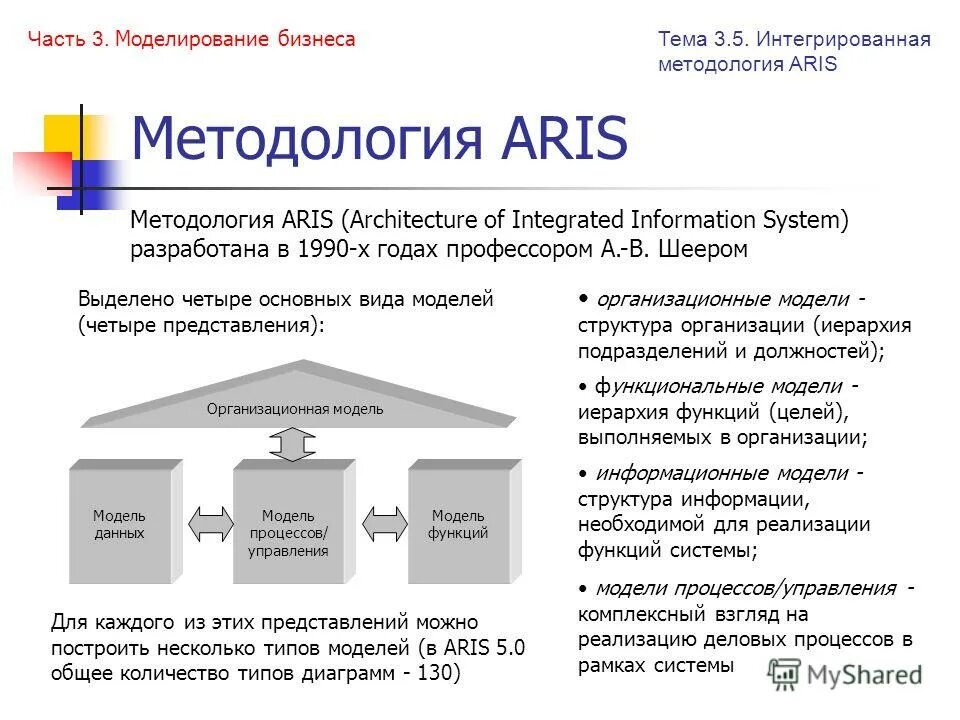 Часть 3. Моделирование бизнеса

Тема 3.5. Интегрированная методология ARIS

Методология ARIS

Методология ARIS (Architecture of Integrated Information System) разработана в 1990-х годах профессором А.-В. Шеером

Выделено четыре основных вида моделей (четыре представления):

Организационная модель

Модель данных

Модель процессов/ управления

Модель функций

Для каждого из этих представлений можно построить несколько типов моделей (в ARIS 5.0 общее количество типов диаграмм - 130)

• организационные модели - структура организации (иерархия подразделений и должностей);

• функциональные модели - иерархия функций (целей), выполняемых в организации;

• информационные модели - структура информации, необходимой для реализации функций системы;

• модели процессов/управления - комплексный взгляд на реализацию деловых процессов в рамках системы

MyShared